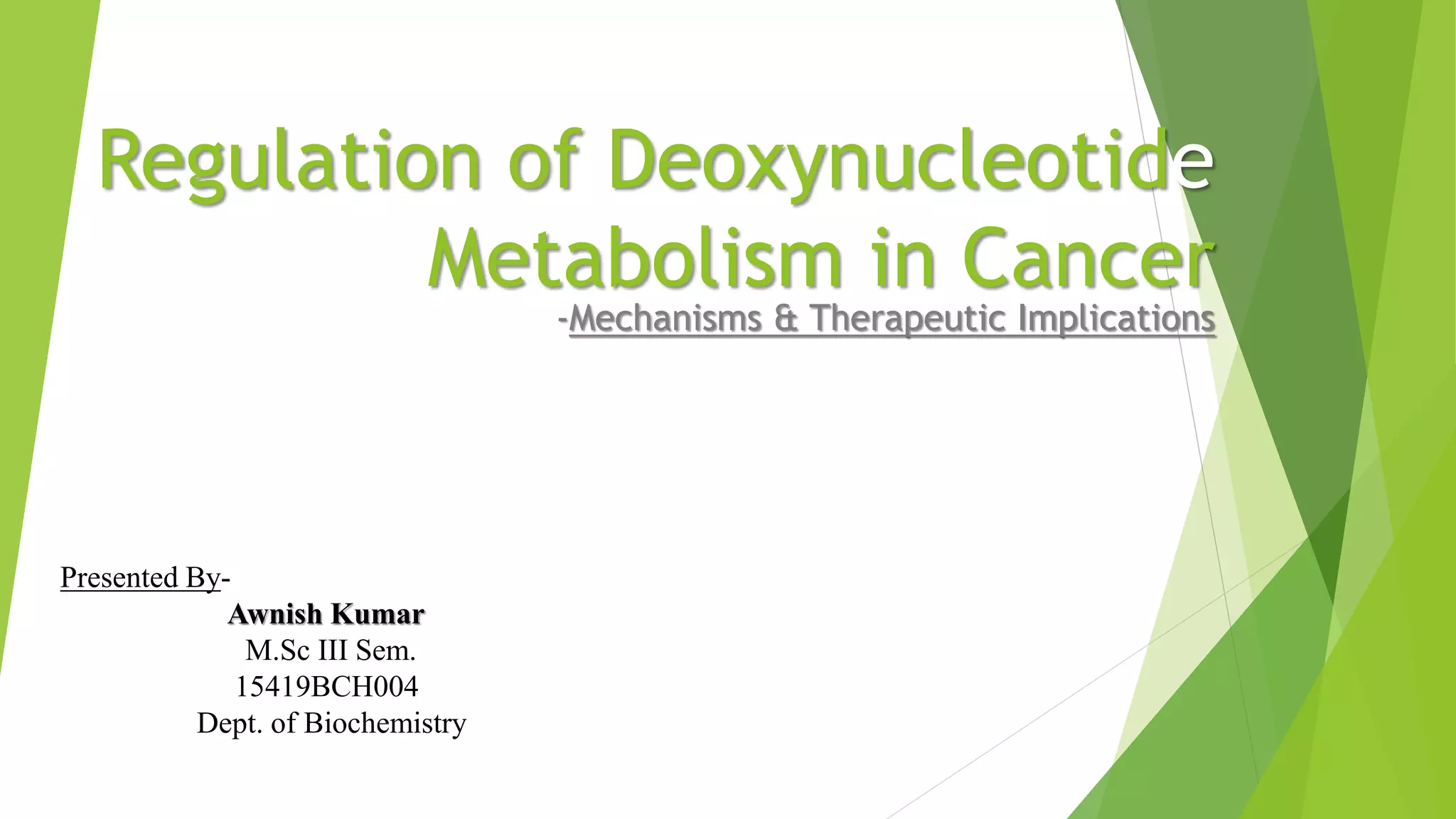 Regulation of Deoxynucleotide Metabolism in Cancer

-Mechanisms & Therapeutic Implications

Presented By-

Awnish Kumar
M.Sc III Sem.
15419BCH004
Dept. of Biochemistry